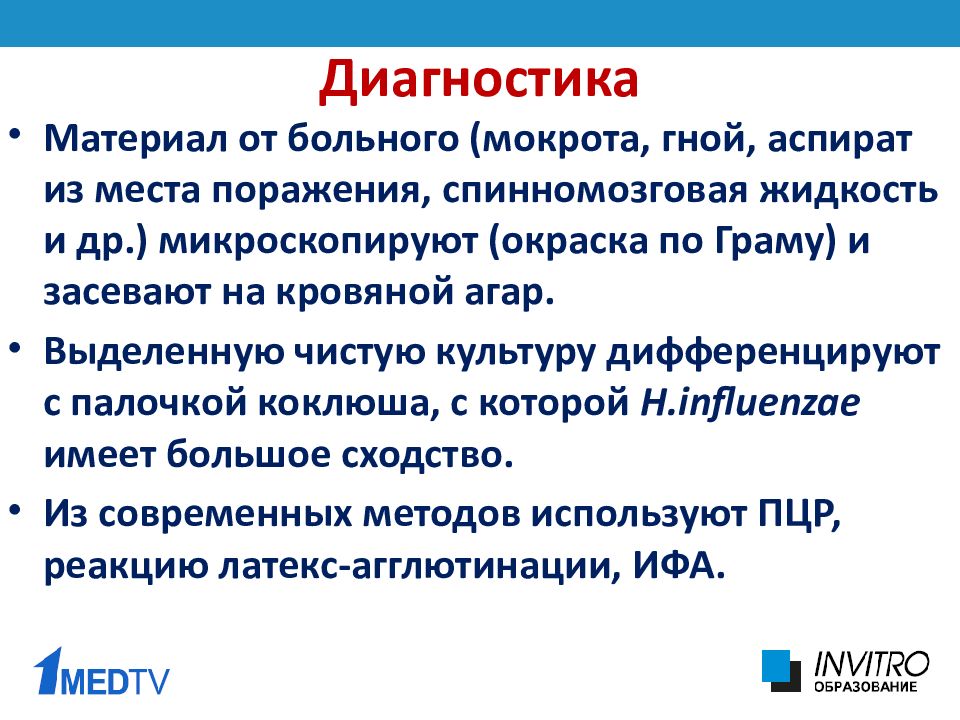 Диагностика

• Материал от больного (мокрота, гной, аспират из места поражения, спинномозговая жидкость и др.) микроскопируют (окраска по Граму) и засевают на кровяной агар.

• Выделенную чистую культуру дифференцируют с палочкой коклюша, с которой H.influenzae имеет большое сходство.

• Из современных методов используют ПЦР, реакцию латекс-агглютинации, ИФА.

1MEDTV

INVITRO ОБРАЗОВАНИЕ